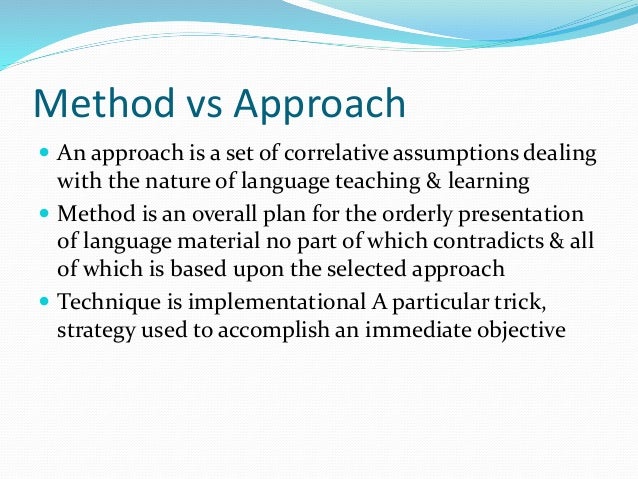 Method vs Approach

- An approach is a set of correlative assumptions dealing with the nature of language teaching & learning
- Method is an overall plan for the orderly presentation of language material no part of which contradicts & all of which is based upon the selected approach
- Technique is implementational A particular trick, strategy used to accomplish an immediate objective